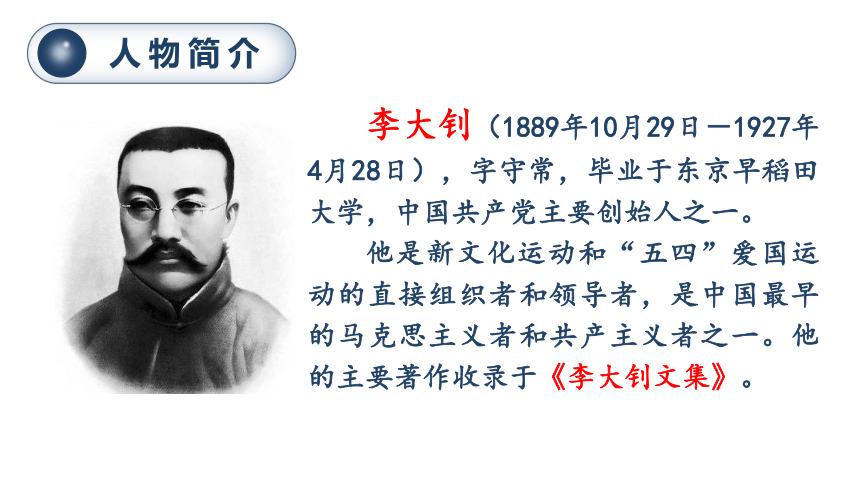 人物简介

李大钊（1889年10月29日－1927年4月28日），字守常，毕业于东京早稻田大学，中国共产党主要创始人之一。

他是新文化运动和“五四”爱国运动的直接组织者和领导者，是中国最早的马克思主义者和共产主义者之一。他的主要著作收录于《李大钊文集》。